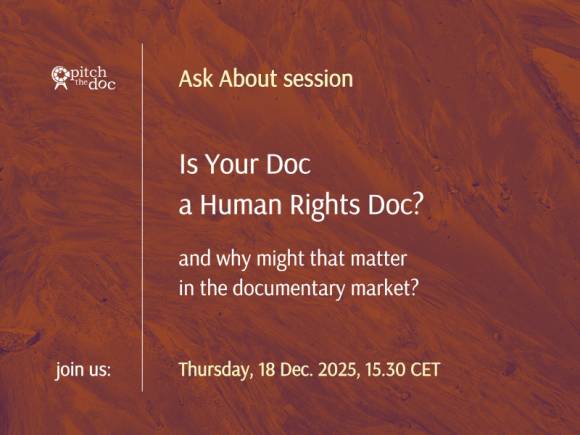 pitch the doc

Ask About session

Is Your Doc
a Human Rights Doc?

and why might that matter
in the documentary market?

join us:

Thursday, 18 Dec. 2025, 15.30 CET